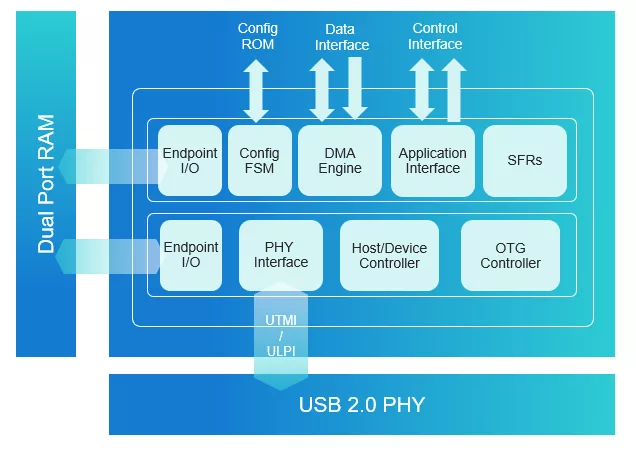 Dual Port RAM

Config ROM

Data Interface

Control Interface

Endpoint I/O

Config FSM

DMA Engine

Application Interface

SFRs

Endpoint I/O

PHY Interface

Host/Device Controller

OTG Controller

UTMI / ULPI

USB 2.0 PHY